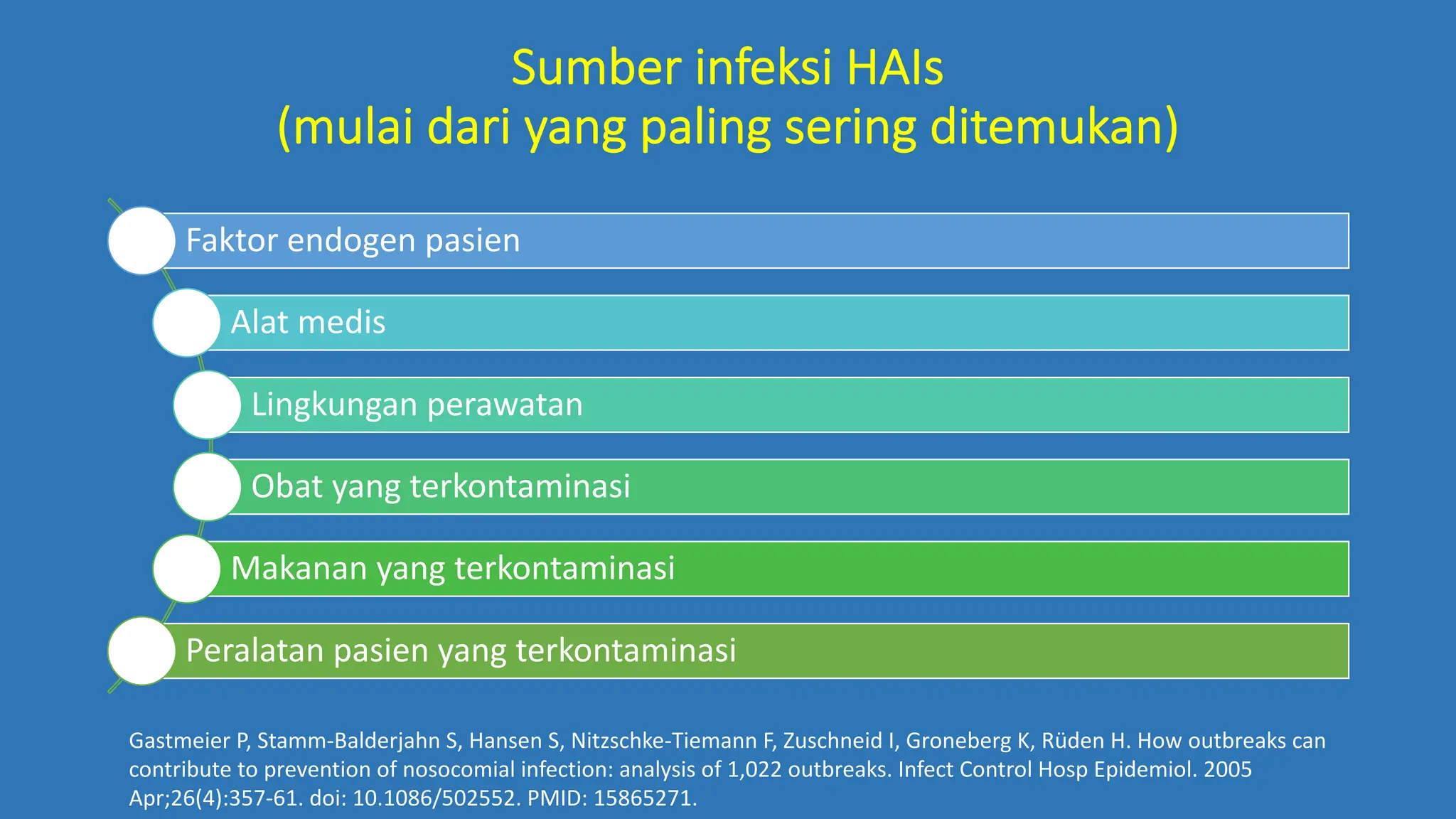 Sumber infeksi HAIs
(mulai dari yang paling sering ditemukan)

Faktor endogen pasien

Alat medis

Lingkungan perawatan

Obat yang terkontaminasi

Makanan yang terkontaminasi

Peralatan pasien yang terkontaminasi

Gastmeier P, Stamm-Balderjahn S, Hansen S, Nitzschke-Tiemann F, Zuschneid I, Groneberg K, Rüden H. How outbreaks can contribute to prevention of nosocomial infection: analysis of 1,022 outbreaks. Infect Control Hosp Epidemiol. 2005 Apr;26(4):357-61. doi: 10.1086/502552. PMID: 15865271.